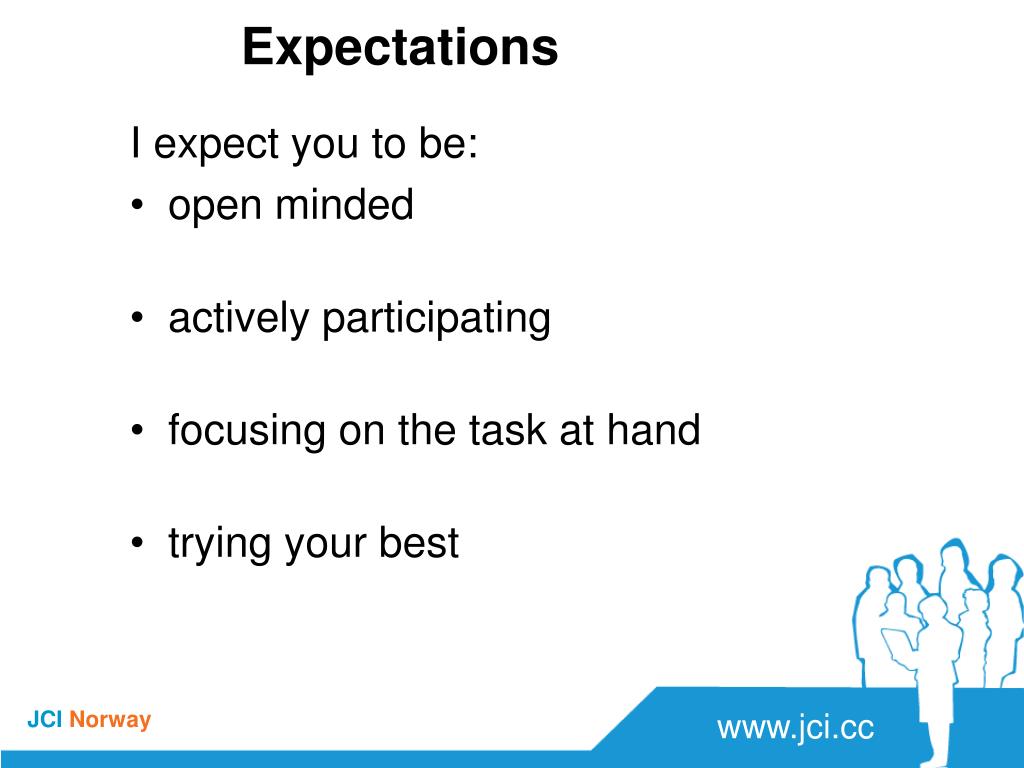 Expectations

I expect you to be:
• open minded

• actively participating

• focusing on the task at hand

• trying your best

JCI Norway

www.jci.cc